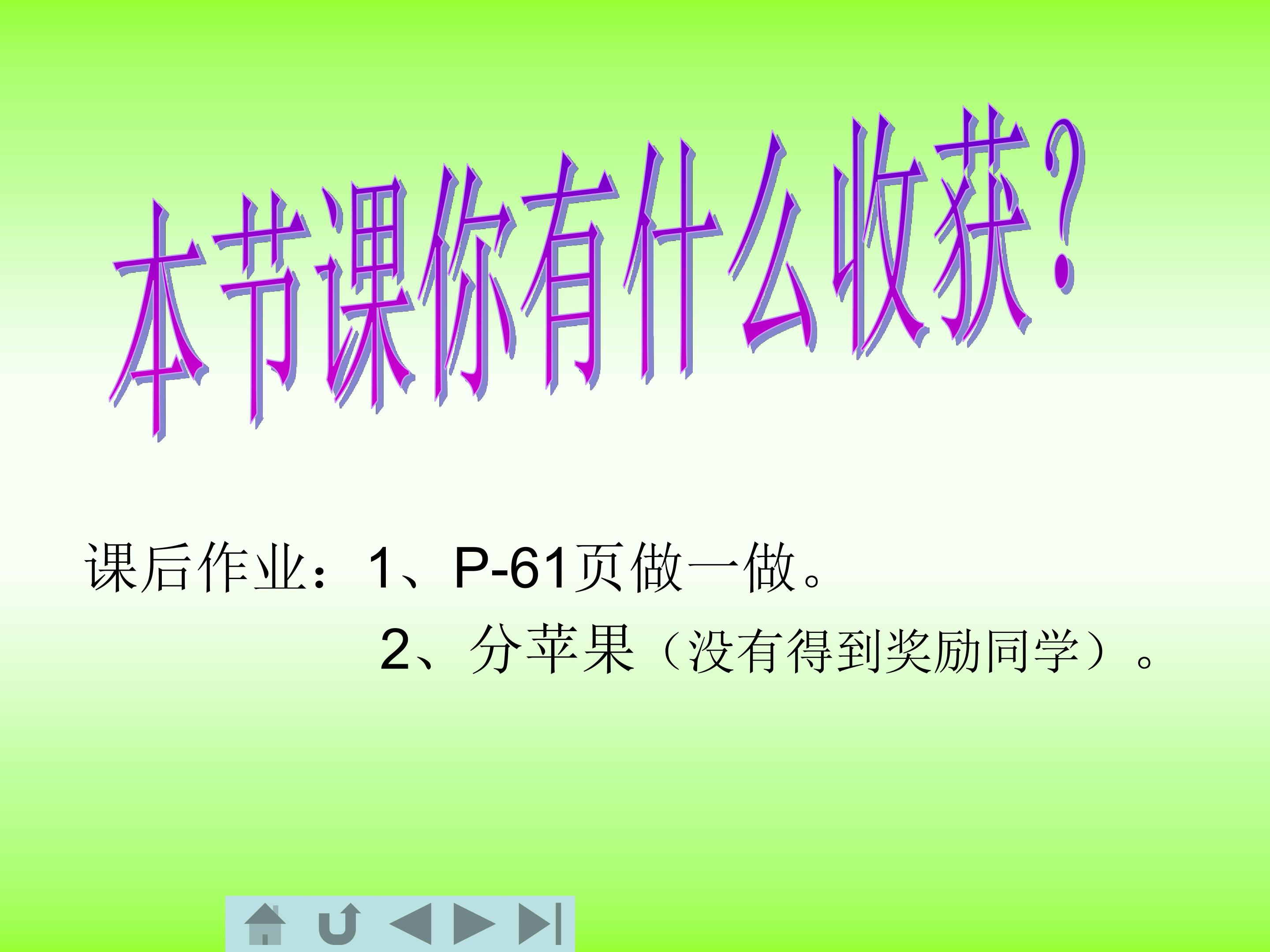 本节课你有什么收获？

课后作业：1、P-61页做一做。
2、分苹果（没有得到奖励同学）。